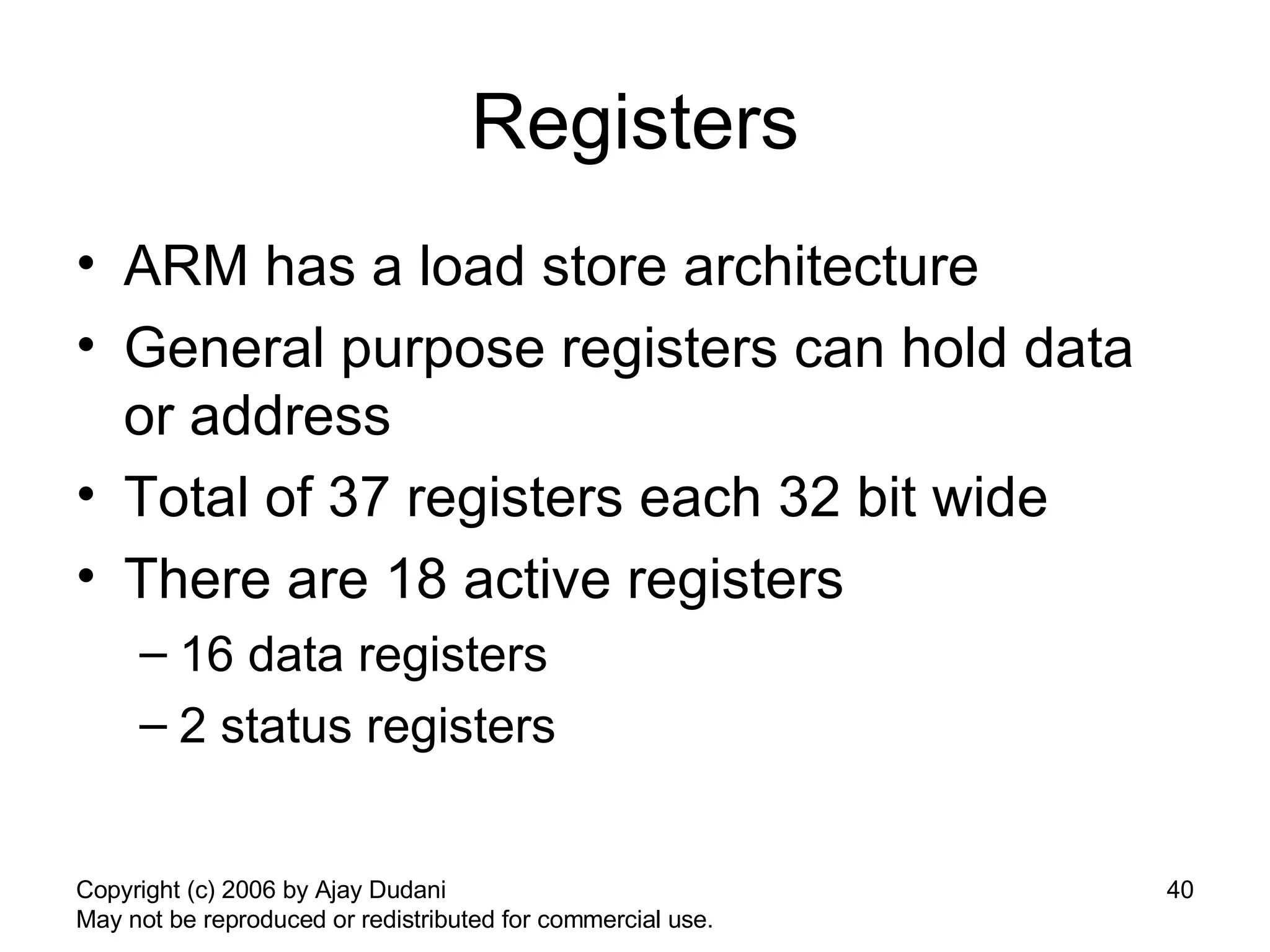 Registers

• ARM has a load store architecture
• General purpose registers can hold data or address
• Total of 37 registers each 32 bit wide
• There are 18 active registers
  – 16 data registers
  – 2 status registers

Copyright (c) 2006 by Ajay Dudani
May not be reproduced or redistributed for commercial use.

40